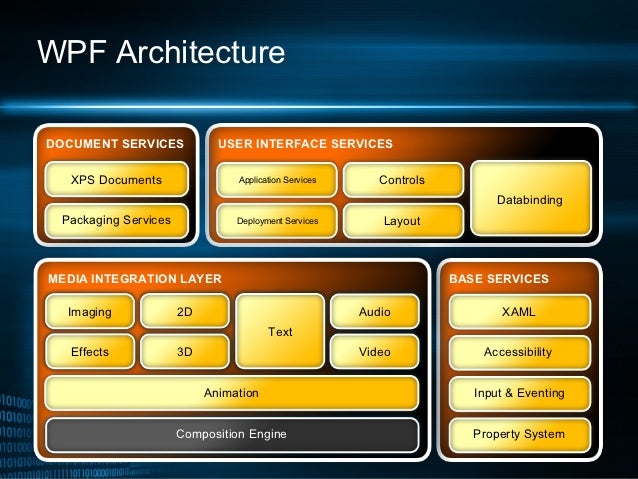 WPF Architecture

DOCUMENT SERVICES

XPS Documents

Packaging Services

USER INTERFACE SERVICES

Application Services

Controls

Databinding

Deployment Services

Layout

MEDIA INTEGRATION LAYER

Imaging

2D

Text

Audio

Effects

3D

Video

Animation

Composition Engine

BASE SERVICES

XAML

Accessibility

Input & Eventing

Property System